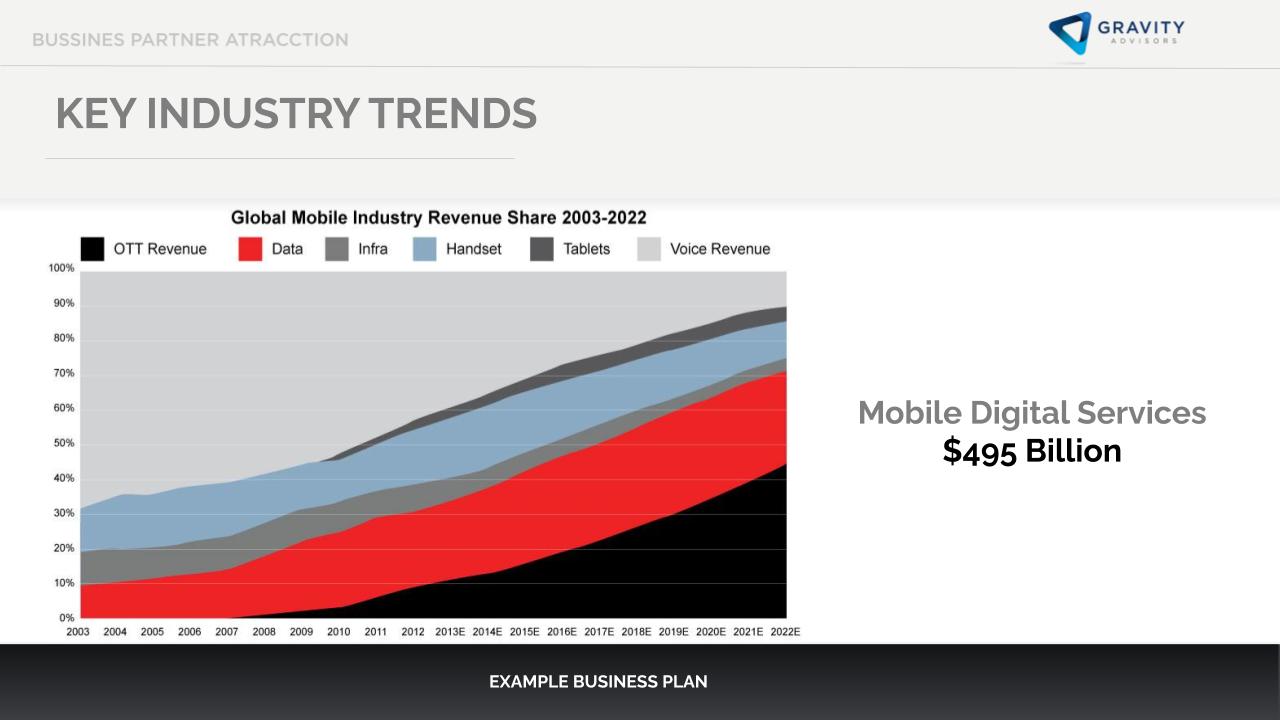 BUSSINES PARTNER ATRACCTION

GRAVITY
ADVISORS

KEY INDUSTRY TRENDS

Global Mobile Industry Revenue Share 2003-2022

OTT Revenue Data Infra Handset Tablets Voice Revenue

100%
90%
80%
70%
60%
50%
40%
30%
20%
10%
0%

2003 2004 2005 2006 2007 2008 2009 2010 2011 2012 2013E 2014E 2015E 2016E 2017E 2018E 2019E 2020E 2021E 2022E

Mobile Digital Services
$495 Billion

EXAMPLE BUSINESS PLAN